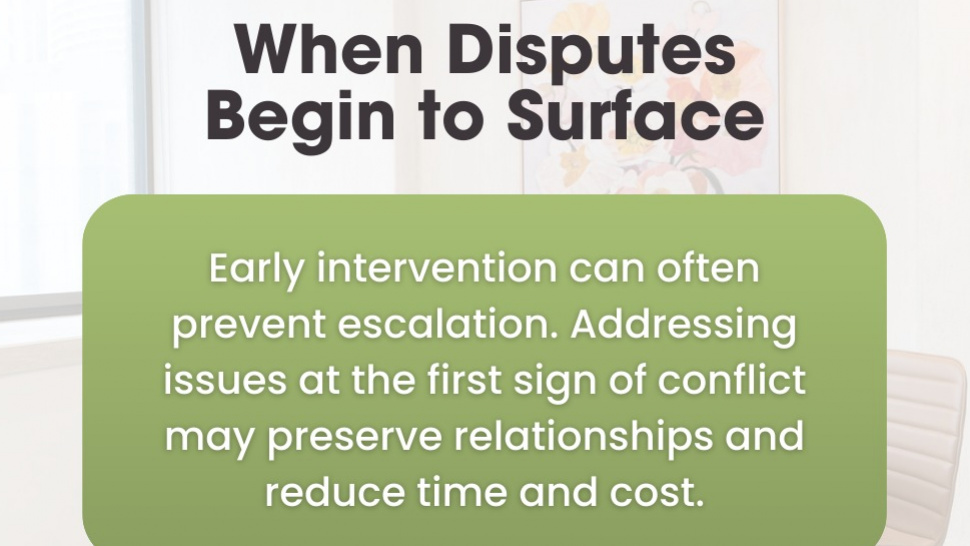 When Disputes Begin to Surface

Early intervention can often prevent escalation. Addressing issues at the first sign of conflict may preserve relationships and reduce time and cost.